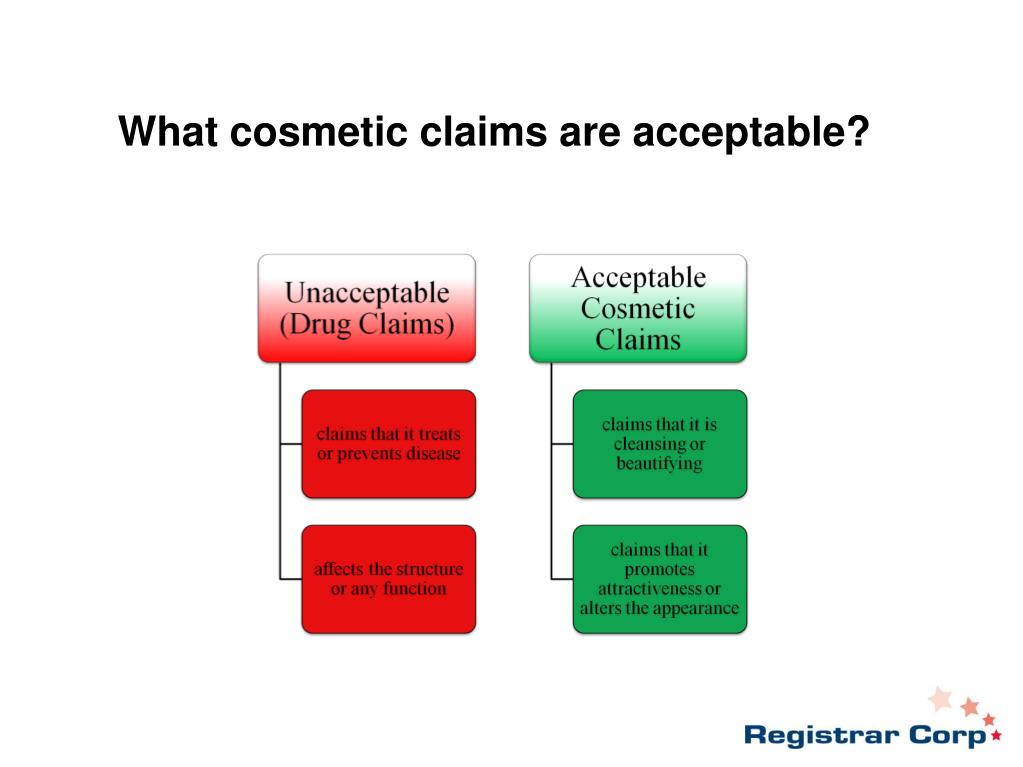 What cosmetic claims are acceptable?

Unacceptable (Drug Claims)

claims that it treats or prevents disease

affects the structure or any function

Acceptable Cosmetic Claims

claims that it is cleansing or beautifying

claims that it promotes attractiveness or alters the appearance

Registrar Corp